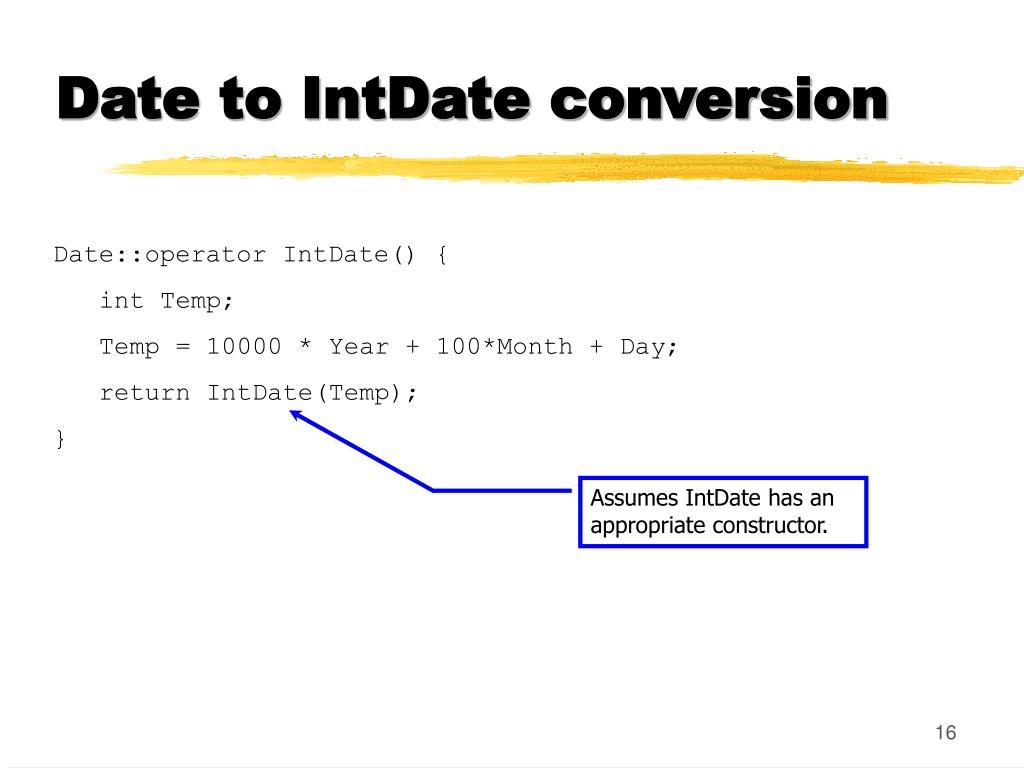 Date to IntDate conversion

Date::operator IntDate() {
int Temp;
Temp = 10000 * Year + 100*Month + Day;
return IntDate(Temp);
}

Assumes IntDate has an appropriate constructor.

16